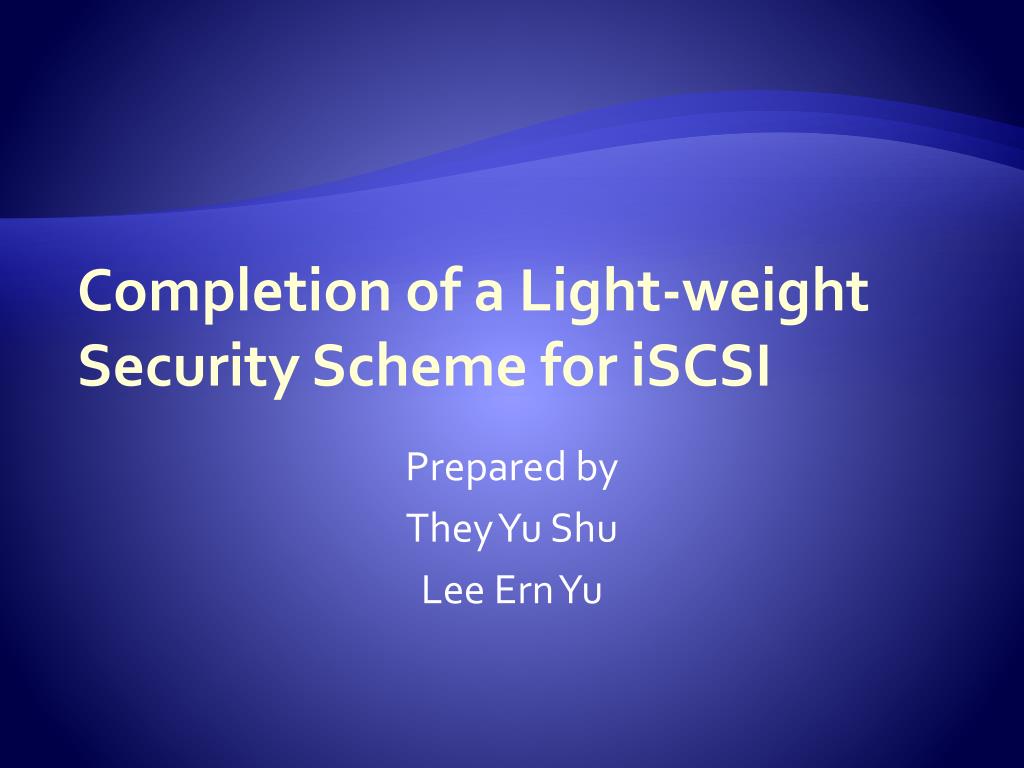 Completion of a Light-weight Security Scheme for iSCSI

Prepared by
They Yu Shu
Lee Ern Yu